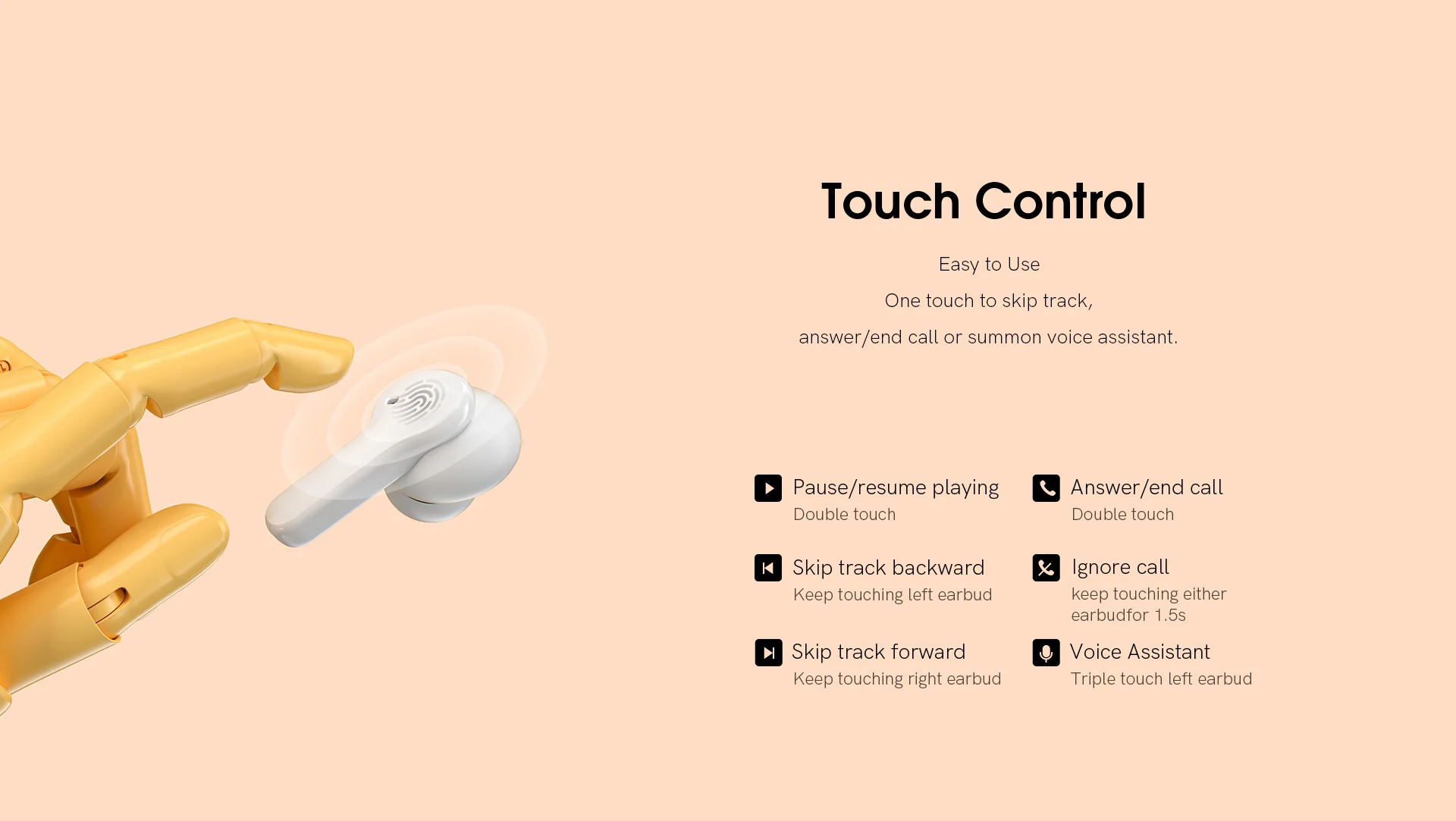 Touch Control

Easy to Use

One touch to skip track,

answer/end call or summon voice assistant.

Pause/resume playing
Double touch

Skip track backward
Keep touching left earbud

Skip track forward
Keep touching right earbud

Answer/end call
Double touch

Ignore call
keep touching either earbudfor 1.5s

Voice Assistant
Triple touch left earbud